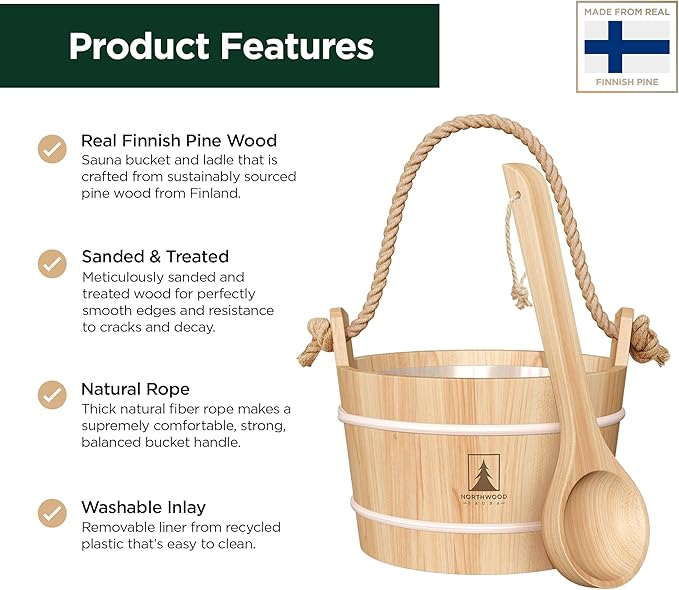 Product Features

MADE FROM REAL
FINNISH PINE

Real Finnish Pine Wood
Sauna bucket and ladle that is crafted from sustainably sourced pine wood from Finland.

Sanded & Treated
Meticulously sanded and treated wood for perfectly smooth edges and resistance to cracks and decay.

Natural Rope
Thick natural fiber rope makes a supremely comfortable, strong, balanced bucket handle.

Washable Inlay
Removable liner from recycled plastic that's easy to clean.

NORTHWOOD
SAUNA